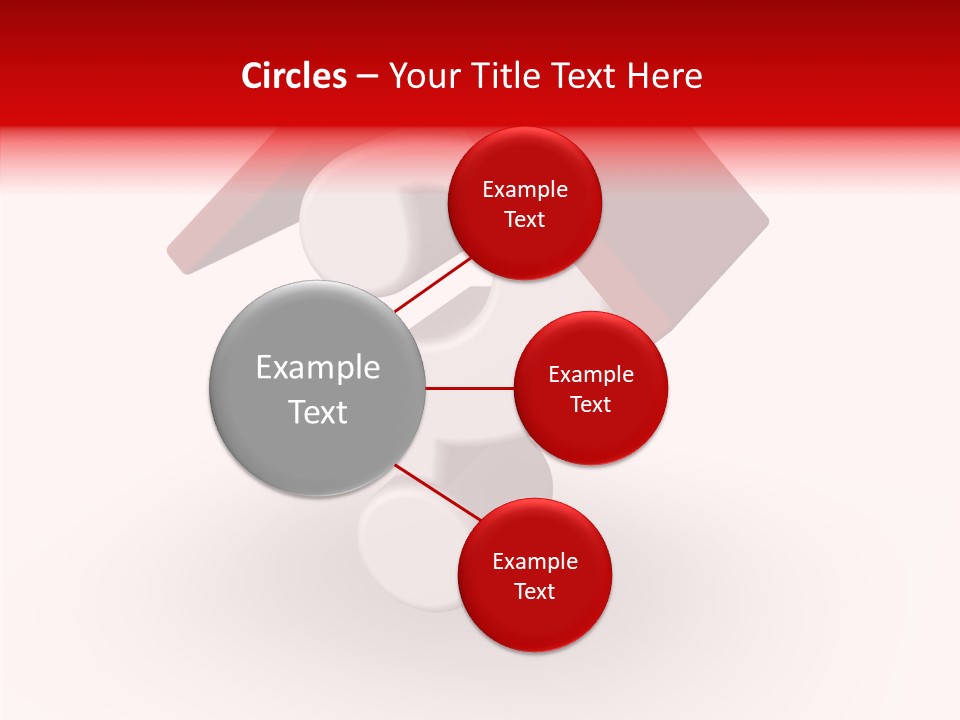 Circles – Your Title Text Here

Example Text

Example Text

Example Text

Example Text